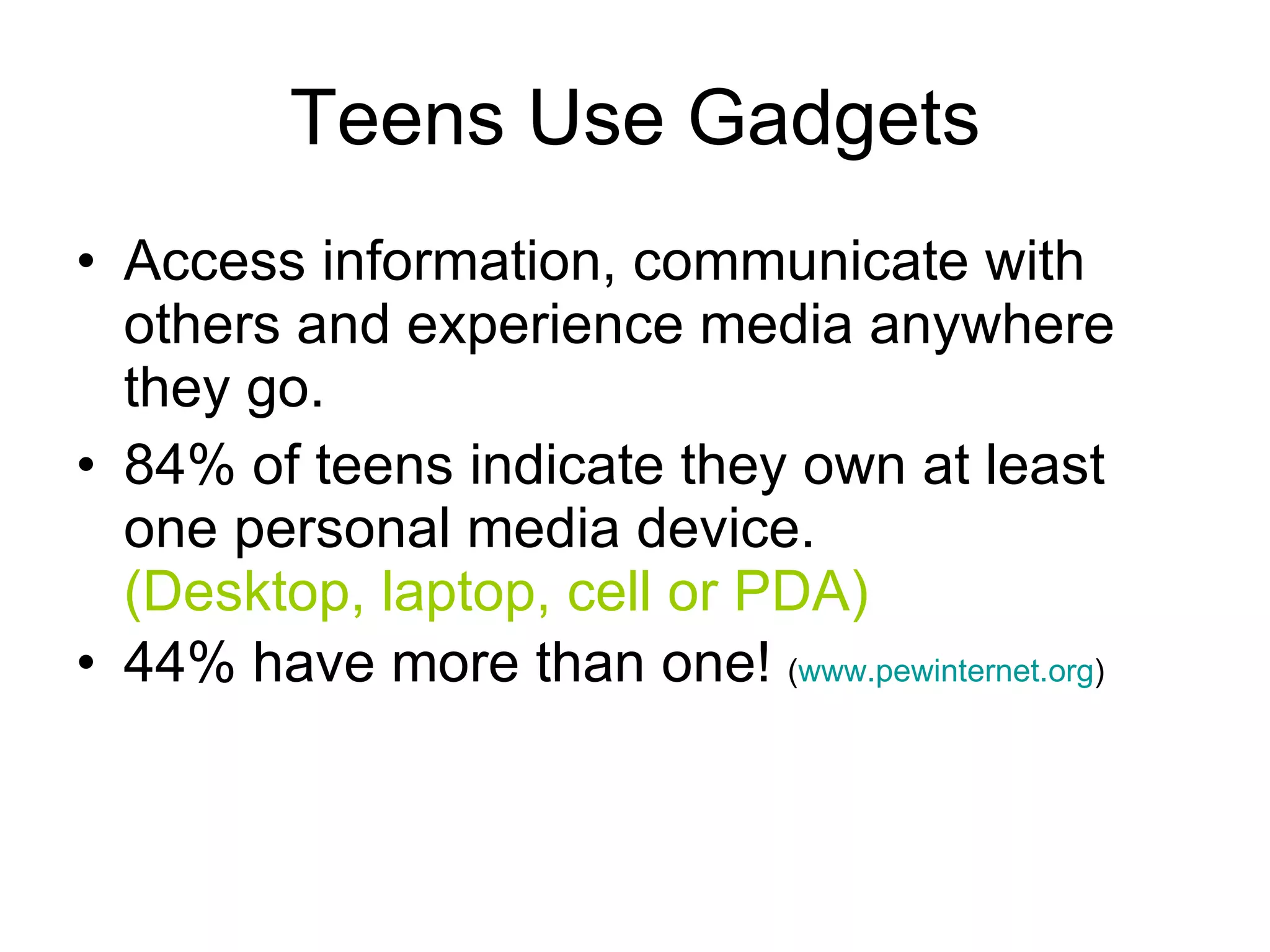 Teens Use Gadgets

• Access information, communicate with others and experience media anywhere they go.

• 84% of teens indicate they own at least one personal media device. (Desktop, laptop, cell or PDA)

• 44% have more than one! (www.pewinternet.org)